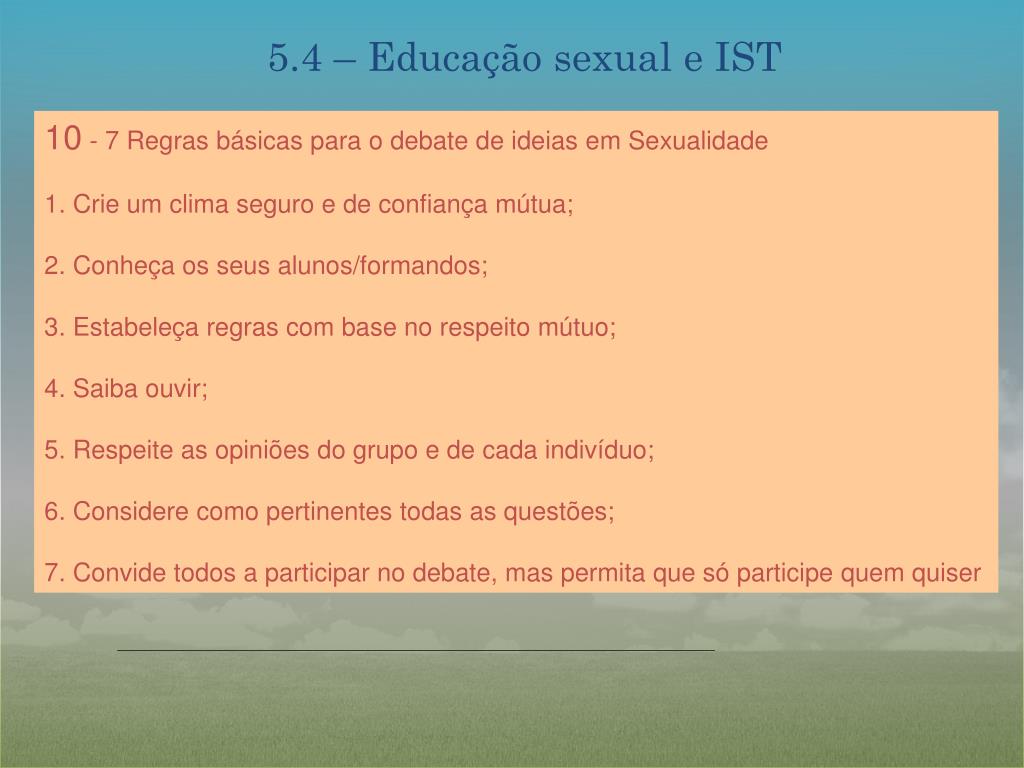 5.4 – Educação sexual e IST

10 - 7 Regras básicas para o debate de ideias em Sexualidade

1. Crie um clima seguro e de confiança mútua;

2. Conheça os seus alunos/formandos;

3. Estabeleça regras com base no respeito mútuo;

4. Saiba ouvir;

5. Respeite as opiniões do grupo e de cada indivíduo;

6. Considere como pertinentes todas as questões;

7. Convide todos a participar no debate, mas permita que só participe quem quiser